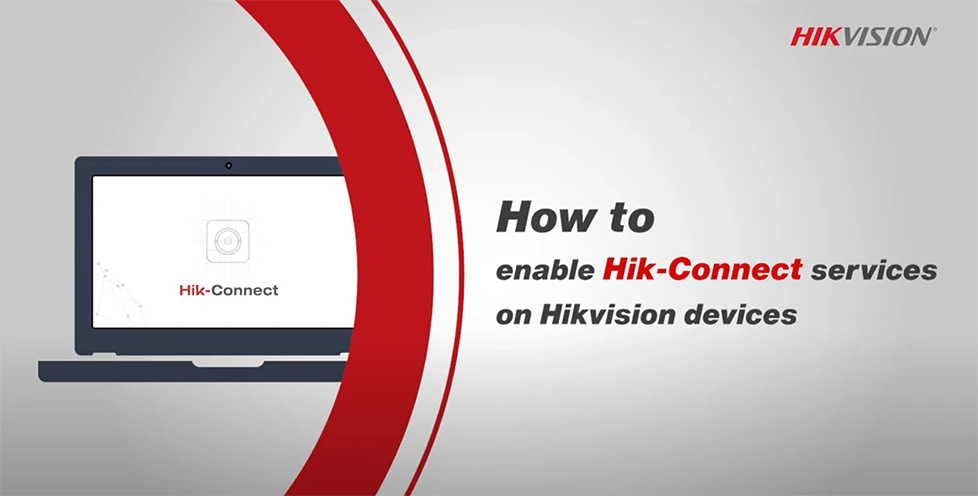 HIKVISION

Hik-Connect

How to
enable Hik-Connect services
on Hikvision devices